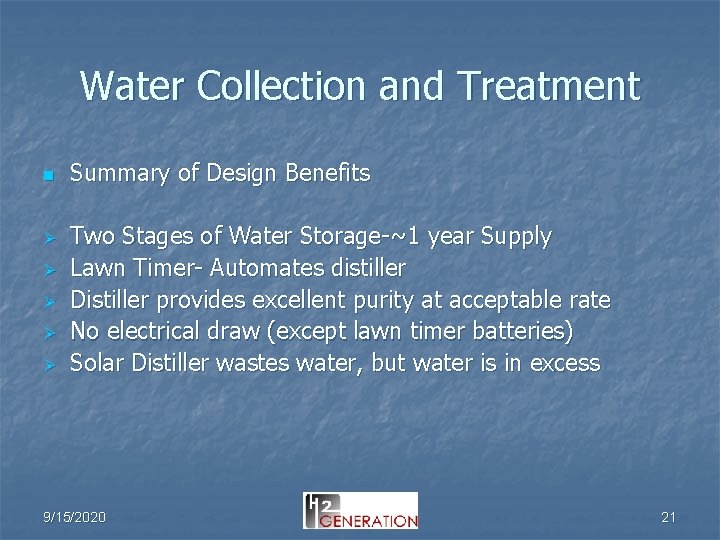 Water Collection and Treatment

Summary of Design Benefits

Two Stages of Water Storage-~1 year Supply
Lawn Timer- Automates distiller
Distiller provides excellent purity at acceptable rate
No electrical draw (except lawn timer batteries)
Solar Distiller wastes water, but water is in excess

9/15/2020

H2 GENERATION

21